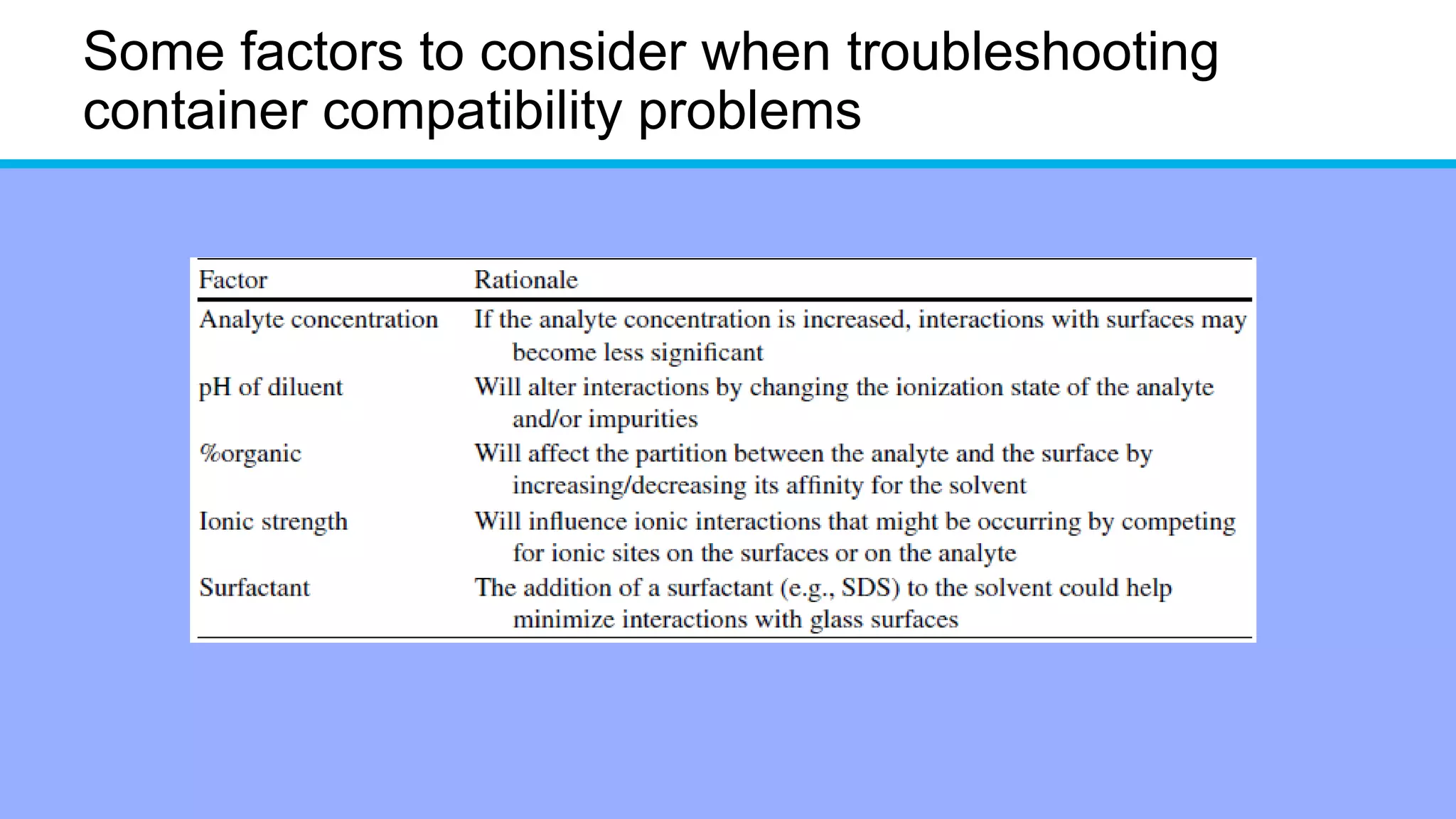 Some factors to consider when troubleshooting container compatibility problems

| Factor | Rationale |
|---|---|
| Analyte concentration | If the analyte concentration is increased, interactions with surfaces may become less significant |
| pH of diluent | Will alter interactions by changing the ionization state of the analyte and/or impurities |
| %organic | Will affect the partition between the analyte and the surface by increasing/decreasing its affinity for the solvent |
| Ionic strength | Will influence ionic interactions that might be occurring by competing for ionic sites on the surfaces or on the analyte |
| Surfactant | The addition of a surfactant (e.g., SDS) to the solvent could help minimize interactions with glass surfaces |